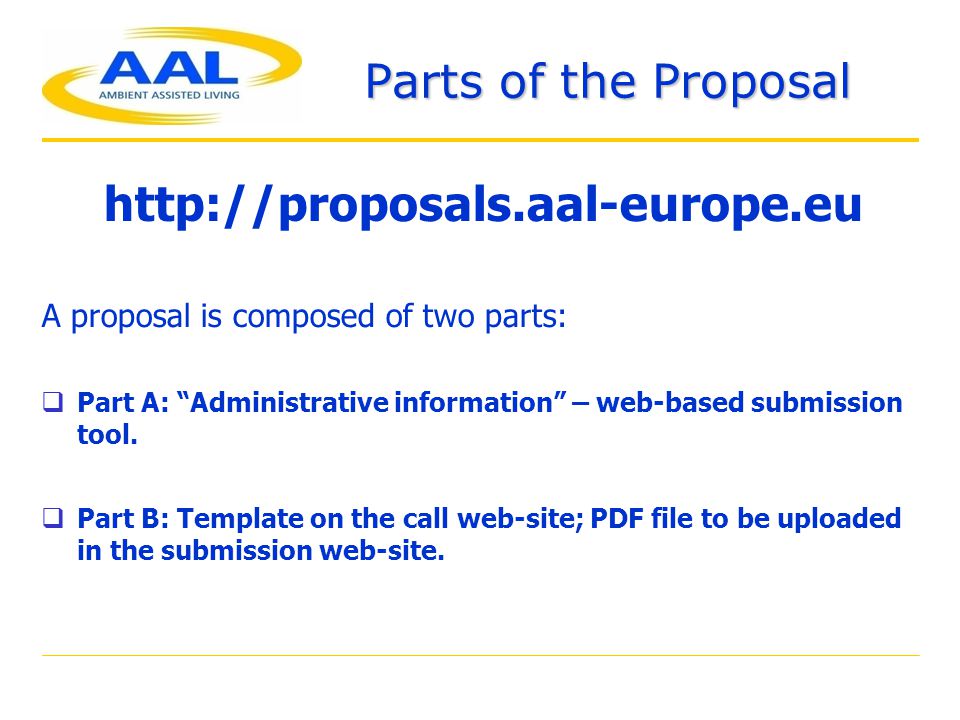 AAL
AMBIENT ASSISTED LIVING

Parts of the Proposal

http://proposals.aal-europe.eu

A proposal is composed of two parts:

❑ Part A: “Administrative information” – web-based submission tool.

❑ Part B: Template on the call web-site; PDF file to be uploaded in the submission web-site.